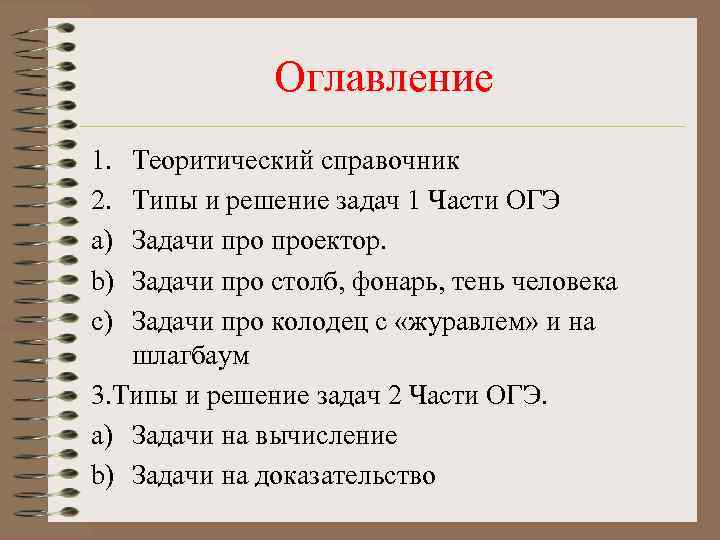 Оглавление

1. Теоритический справочник
2. Типы и решение задач 1 Части ОГЭ
a) Задачи про проектор.
b) Задачи про столб, фонарь, тень человека
c) Задачи про колодец с «журавлем» и на шлагбаум
3.Типы и решение задач 2 Части ОГЭ.
a) Задачи на вычисление
b) Задачи на доказательство